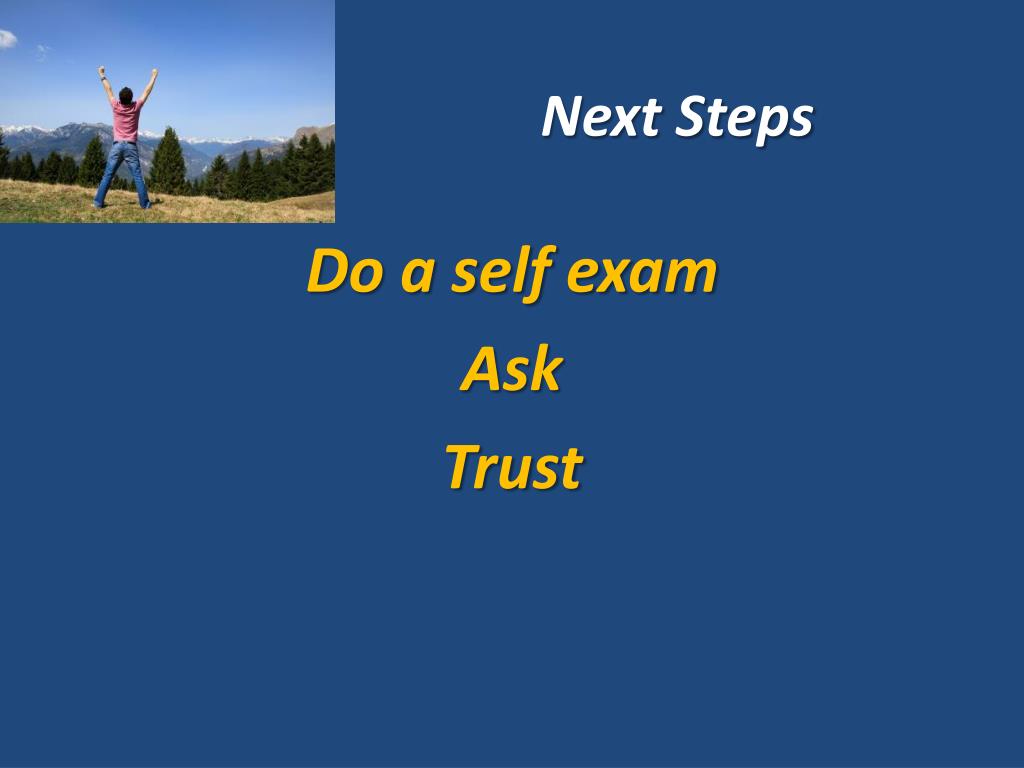 Next Steps

Do a self exam

Ask

Trust